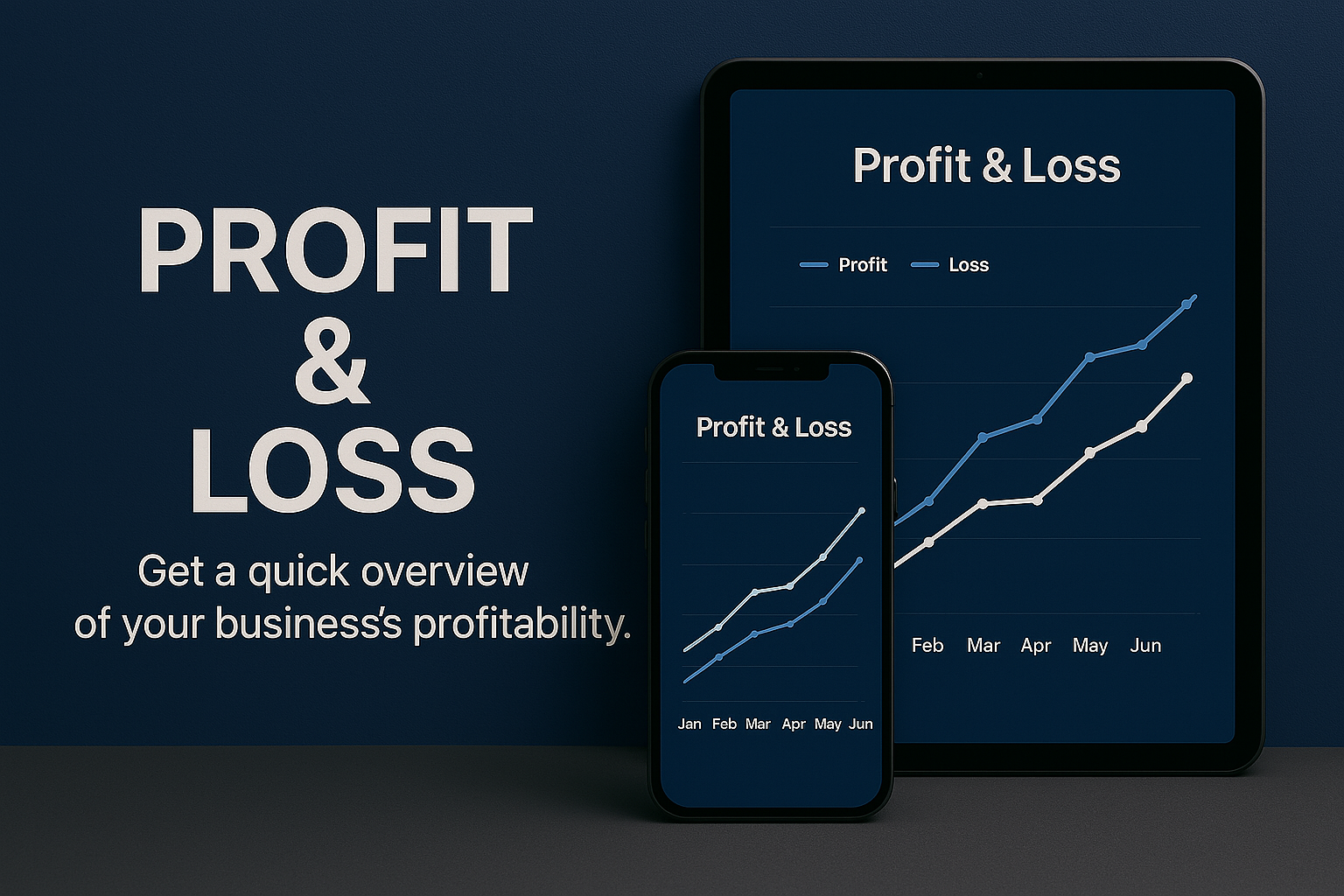 PROFIT
&
LOSS

Get a quick overview of your business's profitability.

Profit & Loss

Profit Loss

Feb Mar Apr May Jun

Profit & Loss

Jan Feb Mar Apr May Jun